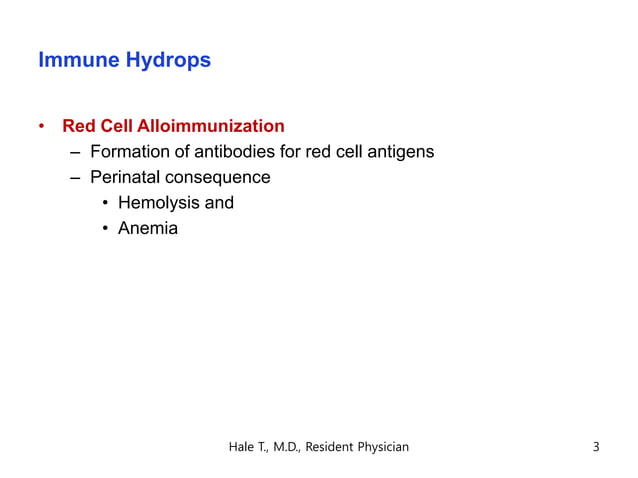 Immune Hydrops

• Red Cell Alloimmunization
– Formation of antibodies for red cell antigens
– Perinatal consequence
• Hemolysis and
• Anemia

Hale T., M.D., Resident Physician

3